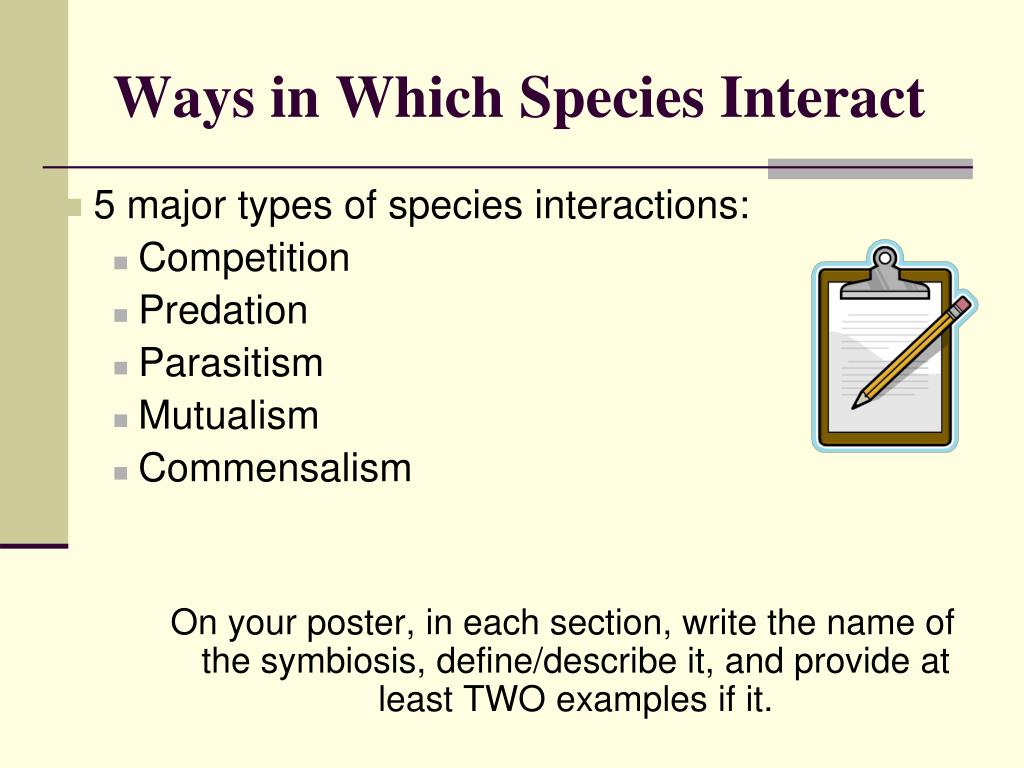 Ways in Which Species Interact

5 major types of species interactions:
Competition
Predation
Parasitism
Mutualism
Commensalism

On your poster, in each section, write the name of the symbiosis, define/describe it, and provide at least TWO examples if it.